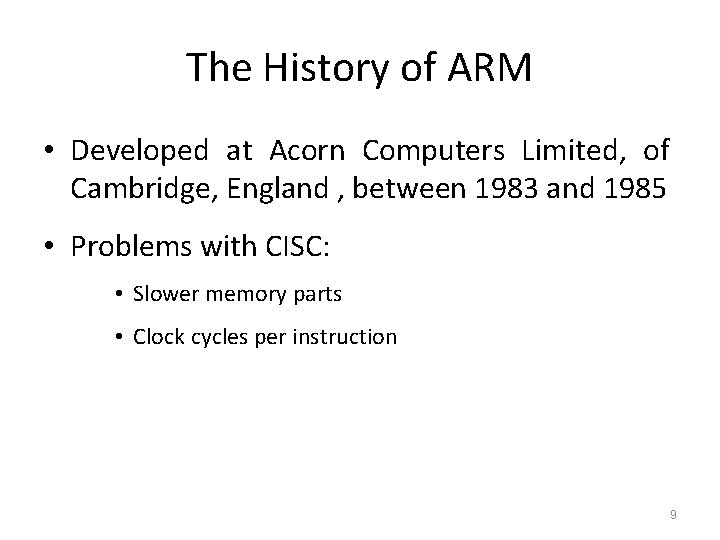 The History of ARM

• Developed at Acorn Computers Limited, of Cambridge, England , between 1983 and 1985

• Problems with CISC:

• Slower memory parts

• Clock cycles per instruction

9